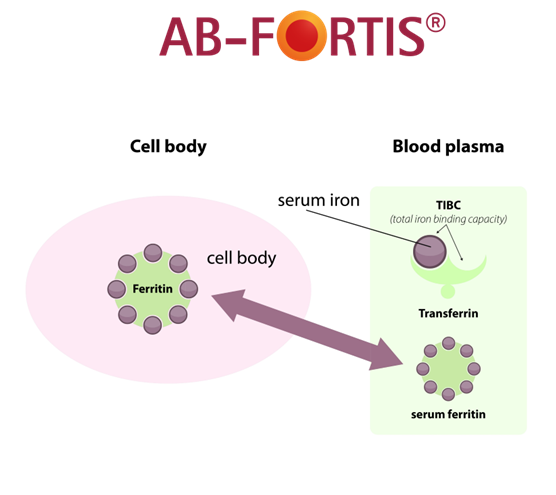 AB-FORTIS®

Cell body

Blood plasma

serum iron

TIBC
(total iron binding capacity)

cell body

Ferritin

Transferrin

serum ferritin